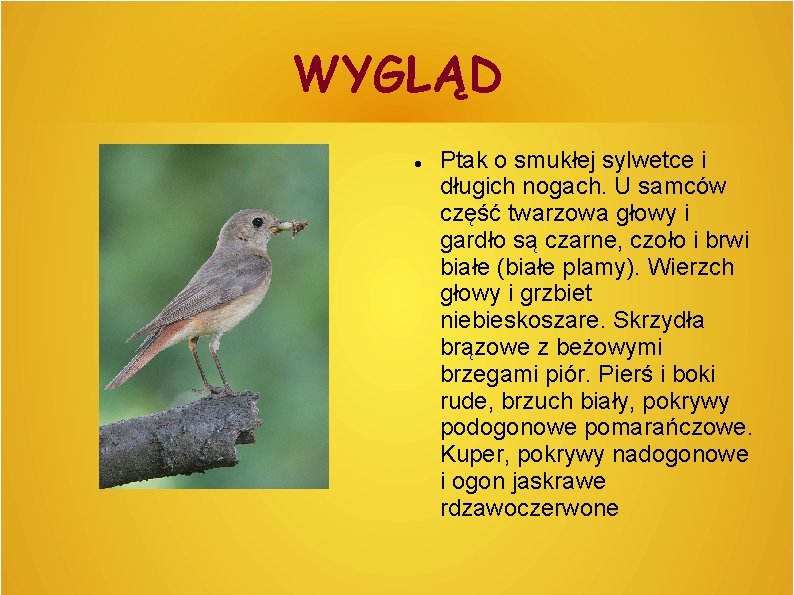 WYGLĄD

• Ptak o smukłej sylwetce i długich nogach. U samców część twarzowa głowy i gardło są czarne, czoło i brwi białe (białe plamy). Wierzch głowy i grzbiet niebieskoszare. Skrzydła brązowe z beżowymi brzegami piór. Pierś i boki rude, brzuch biały, pokrywy podogonowe pomarańczowe. Kuper, pokrywy nadogonowe i ogon jaskrawe rdzawoczerwone